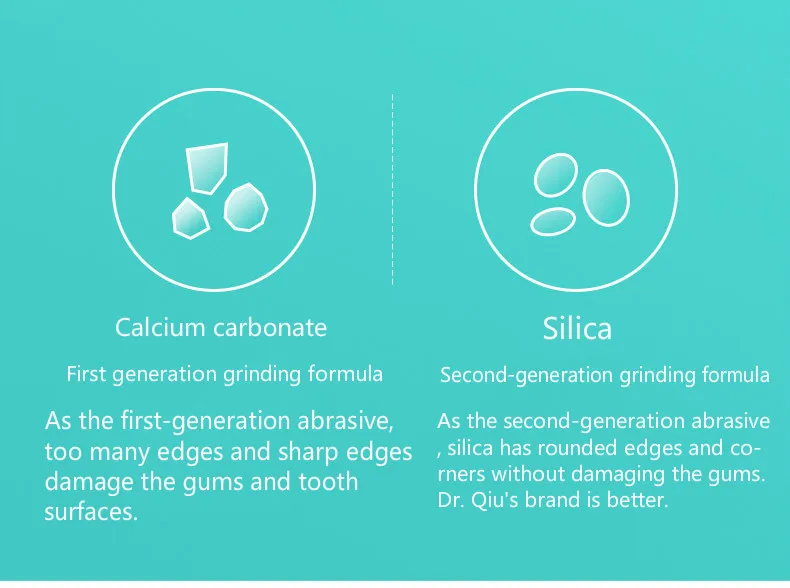 Calcium carbonate

First generation grinding formula

As the first-generation abrasive, too many edges and sharp edges damage the gums and tooth surfaces.

Silica

Second-generation grinding formula

As the second-generation abrasive , silica has rounded edges and corners without damaging the gums. Dr. Qiu's brand is better.